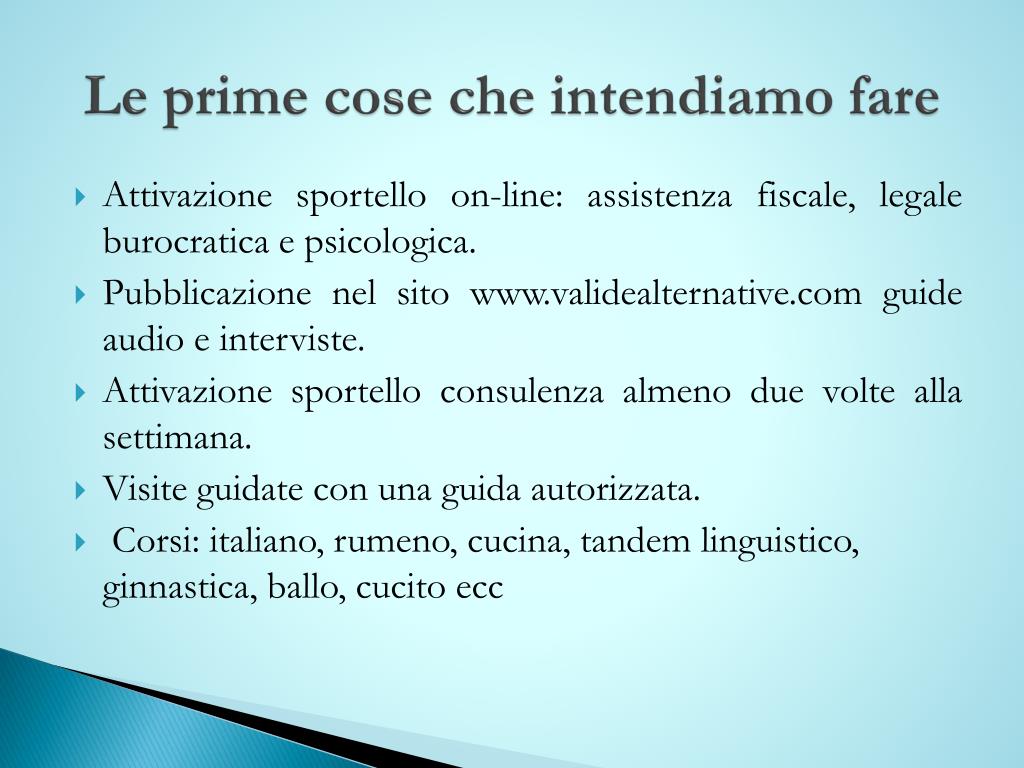 Le prime cose che intendiamo fare

Attivazione sportello on-line: assistenza fiscale, legale burocratica e psicologica.

Pubblicazione nel sito www.validealternative.com guide audio e interviste.

Attivazione sportello consulenza almeno due volte alla settimana.

Visite guidate con una guida autorizzata.

Corsi: italiano, rumeno, cucina, tandem linguistico, ginnastica, ballo, cucito ecc